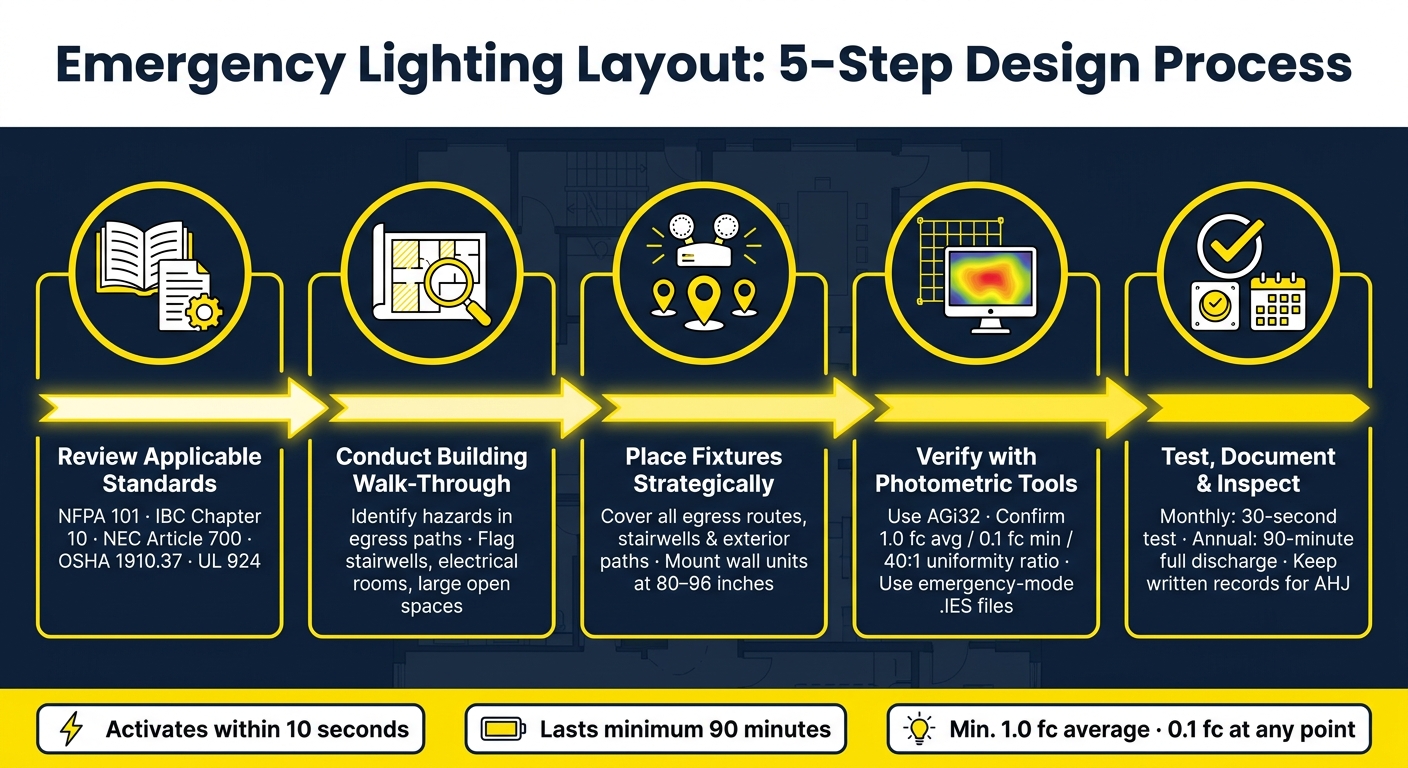 Emergency Lighting Layout: 5-Step Design Process

Review Applicable Standards

NFPA 101 · IBC Chapter 10 · NEC Article 700 · OSHA 1910.37 · UL 924

Conduct Building Walk-Through

Identify hazards in egress paths · Flag stairwells, electrical rooms, large open spaces

Place Fixtures Strategically

Cover all egress routes, stairwells & exterior paths · Mount wall units at 80–96 inches

Verify with Photometric Tools

Use AGi32 · Confirm 1.0 fc avg / 0.1 fc min / 40:1 uniformity ratio · Use emergency-mode .IES files

Test, Document & Inspect

Monthly: 30-second test · Annual: 90-minute full discharge · Keep written records for AHJ

Activates within 10 seconds

Lasts minimum 90 minutes

Min. 1.0 fc average · 0.1 fc at any point